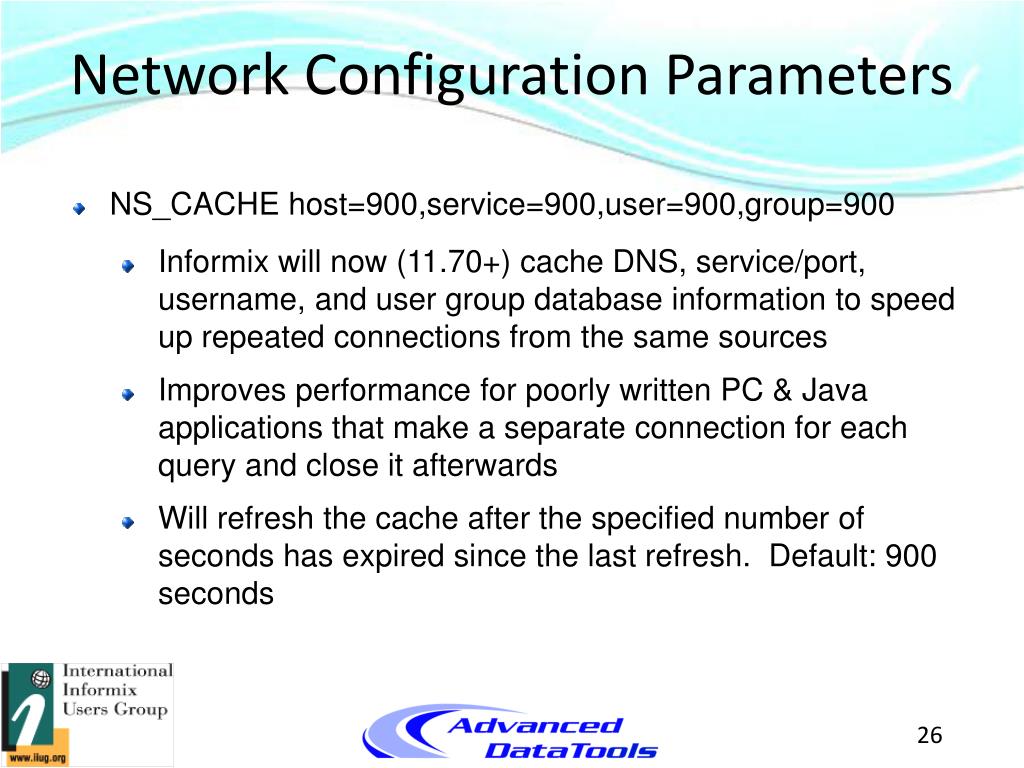 Network Configuration Parameters

NS_CACHE host=900,service=900,user=900,group=900

Informix will now (11.70+) cache DNS, service/port, username, and user group database information to speed up repeated connections from the same sources

Improves performance for poorly written PC & Java applications that make a separate connection for each query and close it afterwards

Will refresh the cache after the specified number of seconds has expired since the last refresh. Default: 900 seconds

International Informix Users Group
www.iiug.org

Advanced DataTools

26